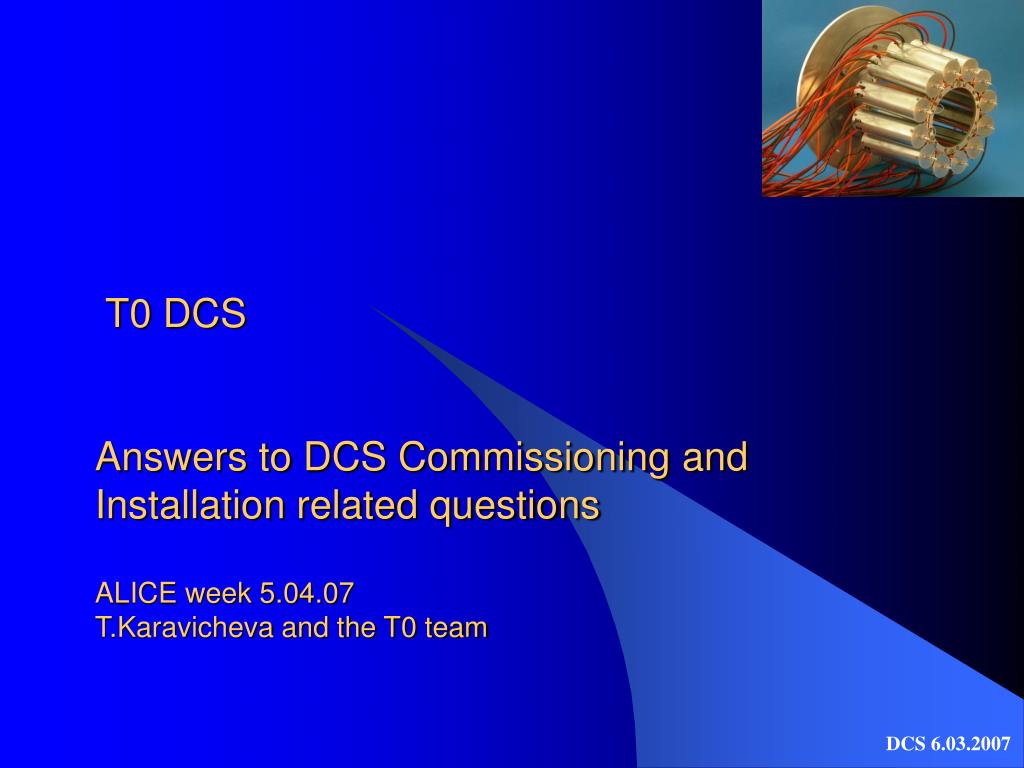 T0 DCS

Answers to DCS Commissioning and Installation related questions

ALICE week 5.04.07
T.Karavicheva and the T0 team

DCS 6.03.2007